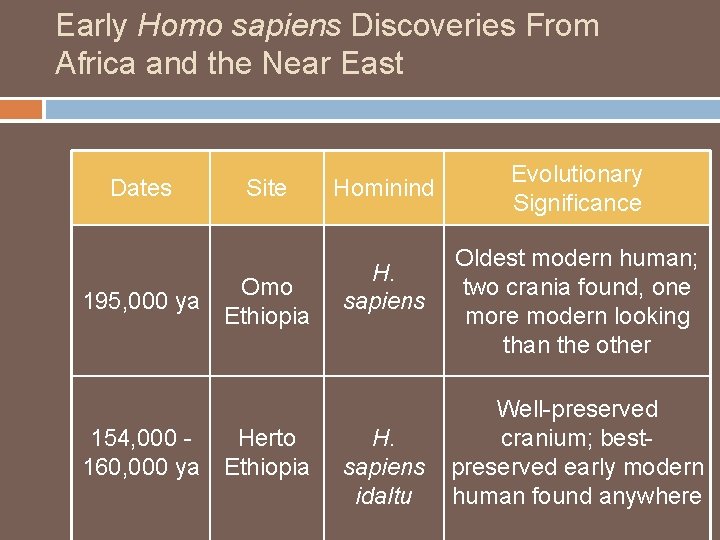 Early Homo sapiens Discoveries From Africa and the Near East

| Dates | Site | Hominind | Evolutionary Significance |
|---|---|---|---|
| 195,000 ya | Omo Ethiopia | H. sapiens | Oldest modern human; two crania found, one more modern looking than the other |
| 154,000 - 160,000 ya | Herto Ethiopia | H. sapiens idaltu | Well-preserved cranium; best-preserved early modern human found anywhere |